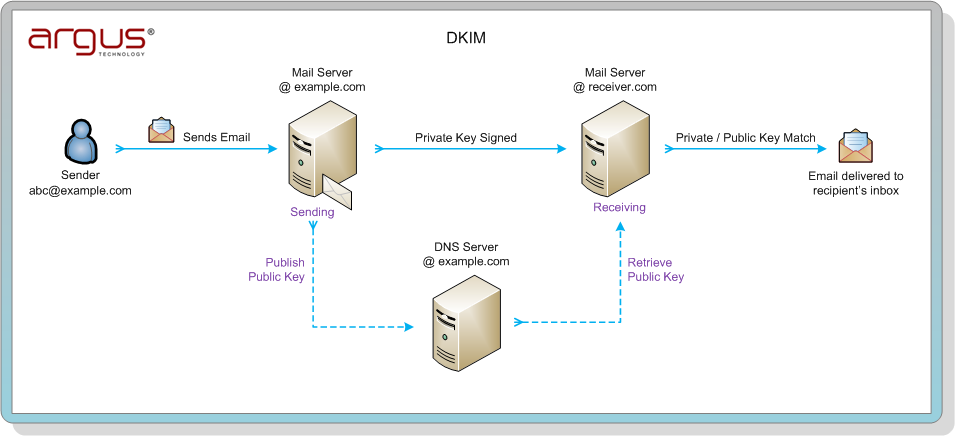 argus®
TECHNOLOGY

DKIM

Mail Server
@ example.com

Mail Server
@ receiver.com

Sender
abc@example.com

Sends Email

Private Key Signed

Private / Public Key Match

Email delivered to recipient's inbox

Sending

Receiving

Publish
Public Key

DNS Server
@ example.com

Retrieve
Public Key